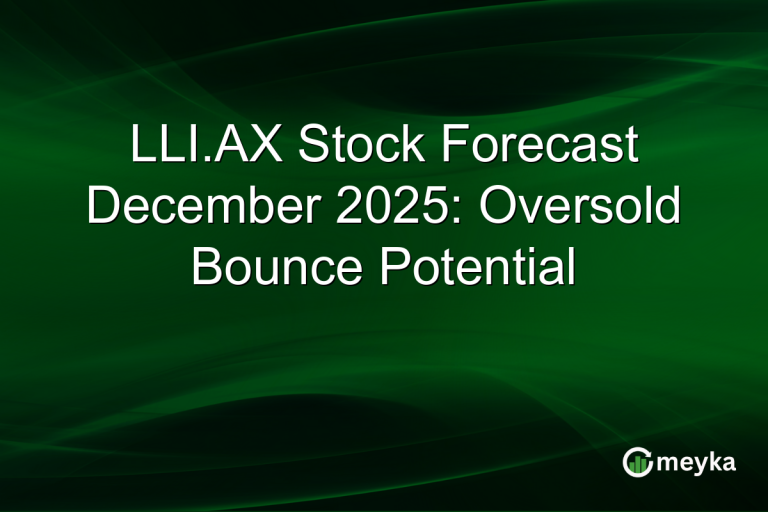 LLI.AX Stock Forecast December 2025: Oversold Bounce Potential

meyka